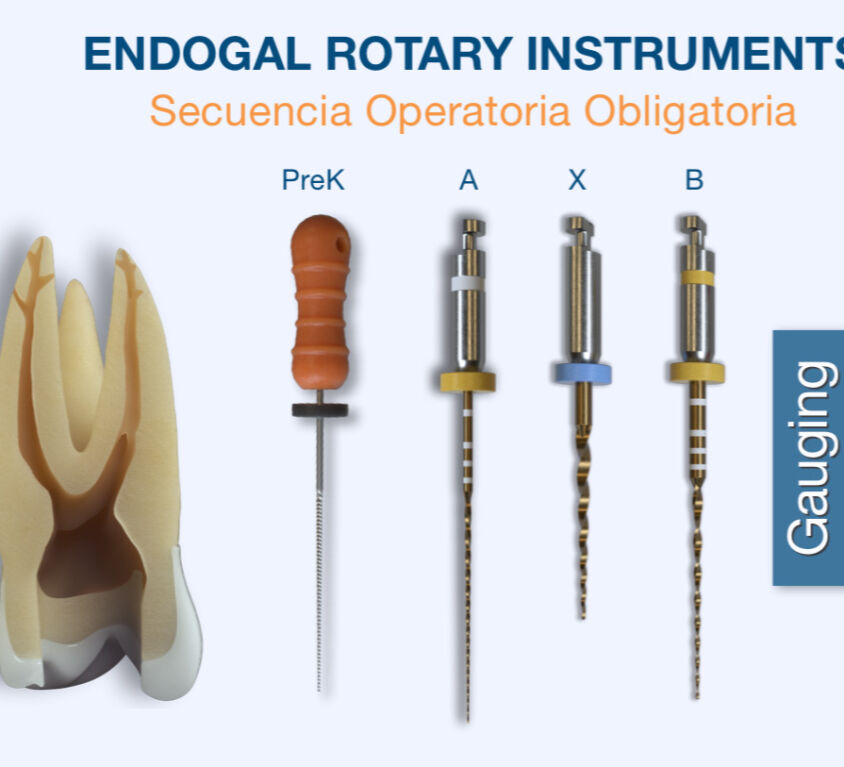 ENDOGAL ROTARY INSTRUMENTS
Secuencia Operatoria Obligatoria

PreK A X B

Gauging